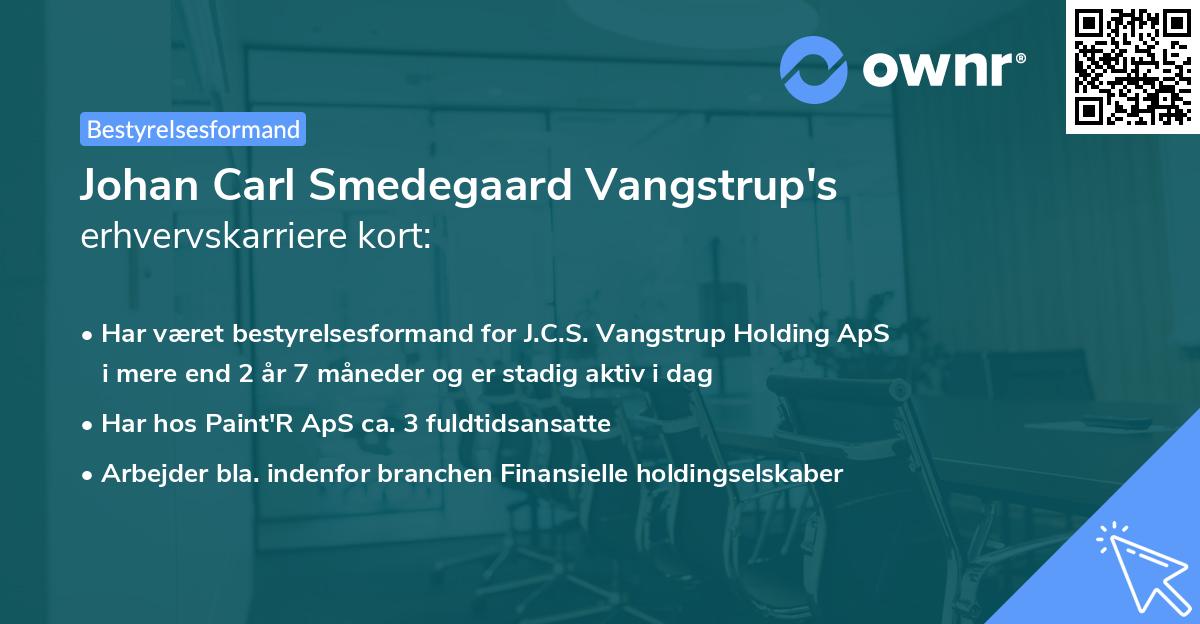 ownr®

Bestyrelsesformand

Johan Carl Smedegaard Vangstrup's erhvervskarriere kort:

• Har været bestyrelsesformand for J.C.S. Vangstrup Holding ApS i mere end 2 år 7 måneder og er stadig aktiv i dag

• Har hos Paint'R ApS ca. 3 fuldtidsansatte

• Arbejder bla. indenfor branchen Finansielle holdingselskaber